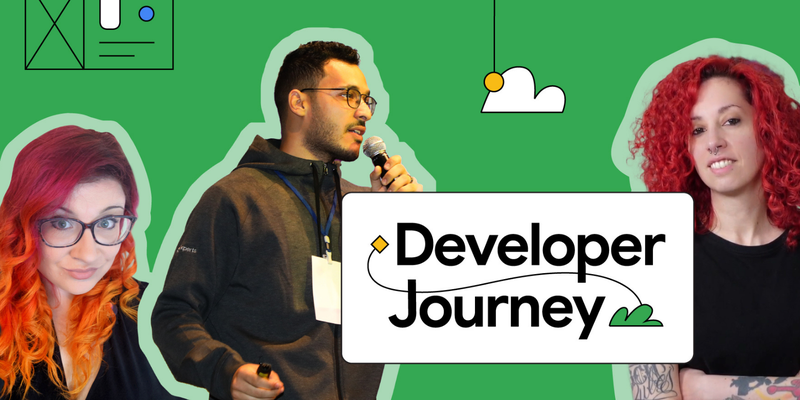 Developer Journey